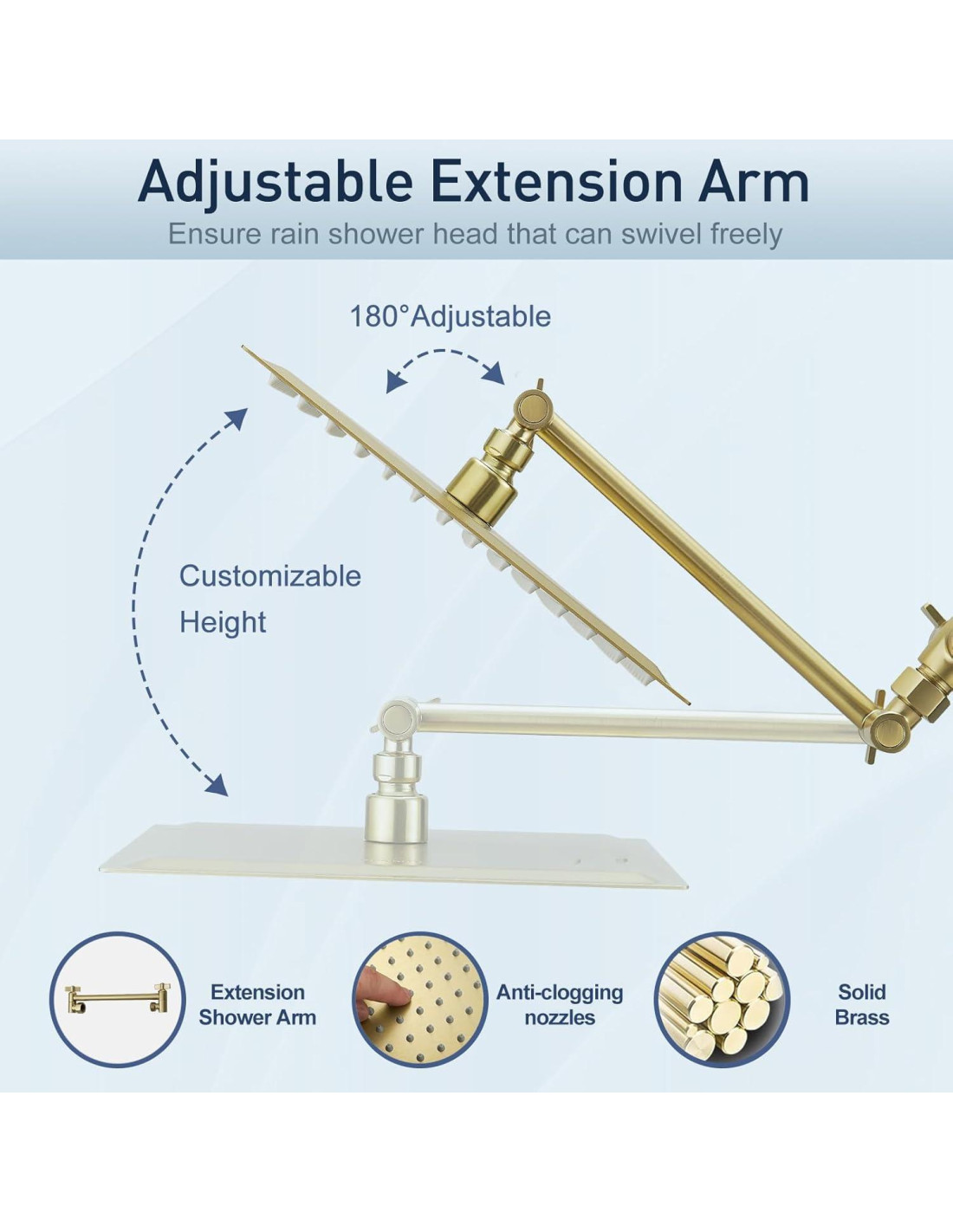 Adjustable Extension Arm
Ensure rain shower head that can swivel freely

180°Adjustable

Customizable Height

Extension Shower Arm

Anti-clogging nozzles

Solid Brass